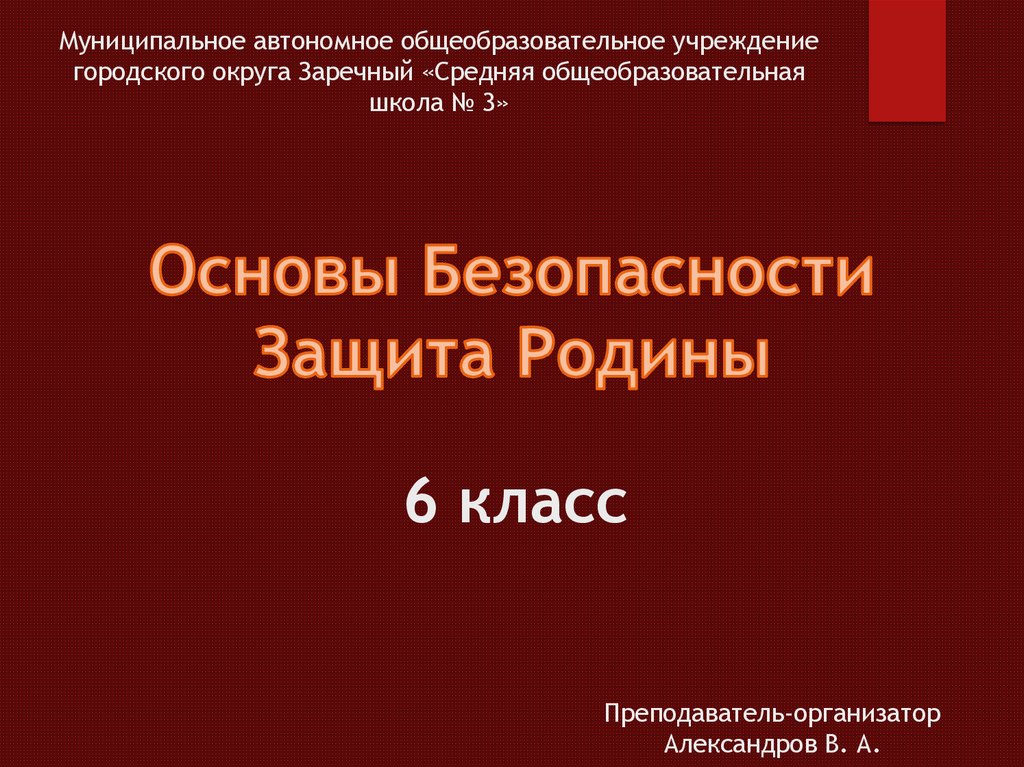 Муниципальное автономное общеобразовательное учреждение городского округа Заречный «Средняя общеобразовательная школа № 3»

Основы Безопасности
Защита Родины

6 класс

Преподаватель-организатор
Александров В. А.